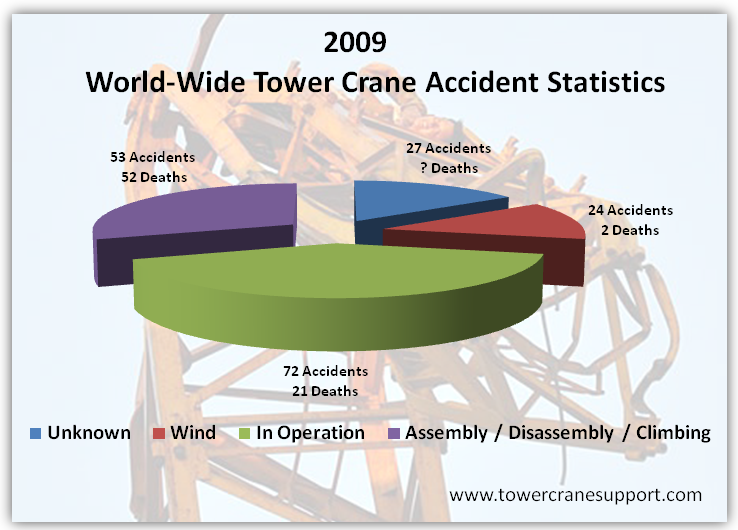 2009
World-Wide Tower Crane Accident Statistics

53 Accidents
52 Deaths

27 Accidents
? Deaths

24 Accidents
2 Deaths

72 Accidents
21 Deaths

Unknown Wind In Operation Assembly / Disassembly / Climbing

www.towercranesupport.com